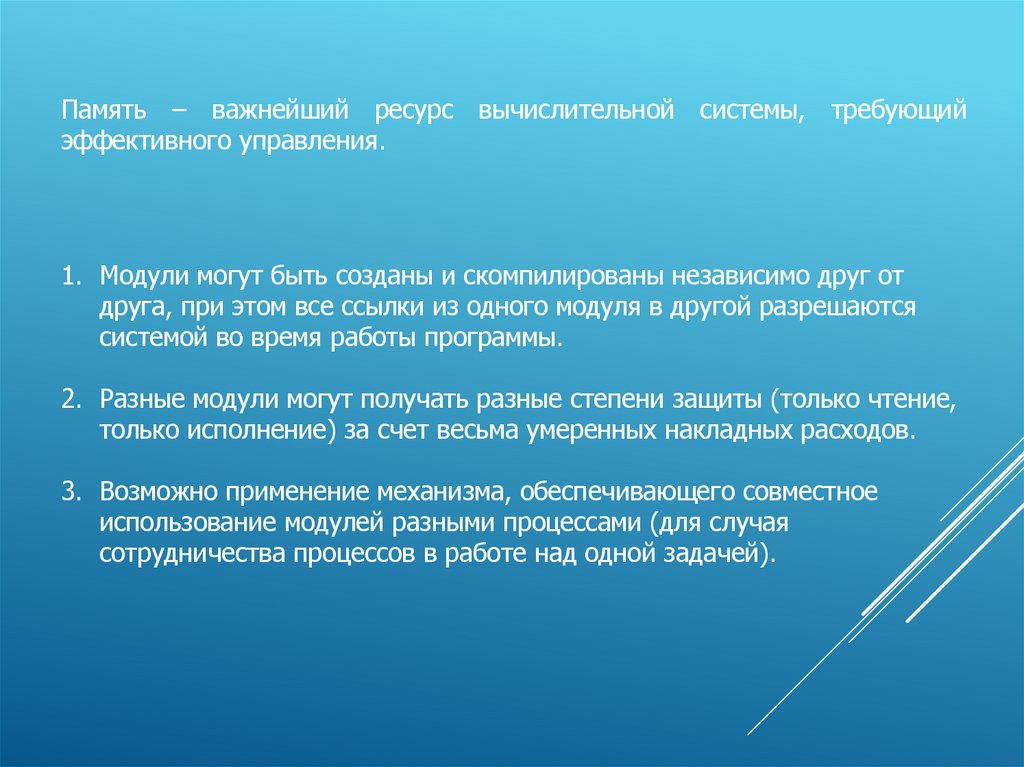 Память – важнейший ресурс вычислительной системы, требующий эффективного управления.

1. Модули могут быть созданы и скомпилированы независимо друг от друга, при этом все ссылки из одного модуля в другой разрешаются системой во время работы программы.

2. Разные модули могут получать разные степени защиты (только чтение, только исполнение) за счет весьма умеренных накладных расходов.

3. Возможно применение механизма, обеспечивающего совместное использование модулей разными процессами (для случая сотрудничества процессов в работе над одной задачей).